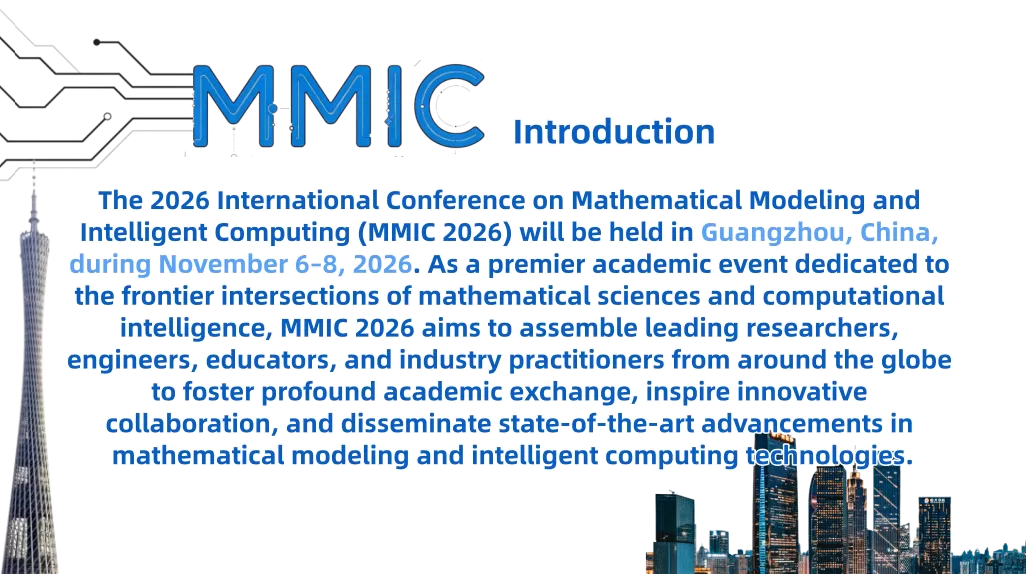 MMIC

Introduction

The 2026 International Conference on Mathematical Modeling and Intelligent Computing (MMIC 2026) will be held in Guangzhou, China, during November 6-8, 2026. As a premier academic event dedicated to the frontier intersections of mathematical sciences and computational intelligence, MMIC 2026 aims to assemble leading researchers, engineers, educators, and industry practitioners from around the globe to foster profound academic exchange, inspire innovative collaboration, and disseminate state-of-the-art advancements in mathematical modeling and intelligent computing technologies.